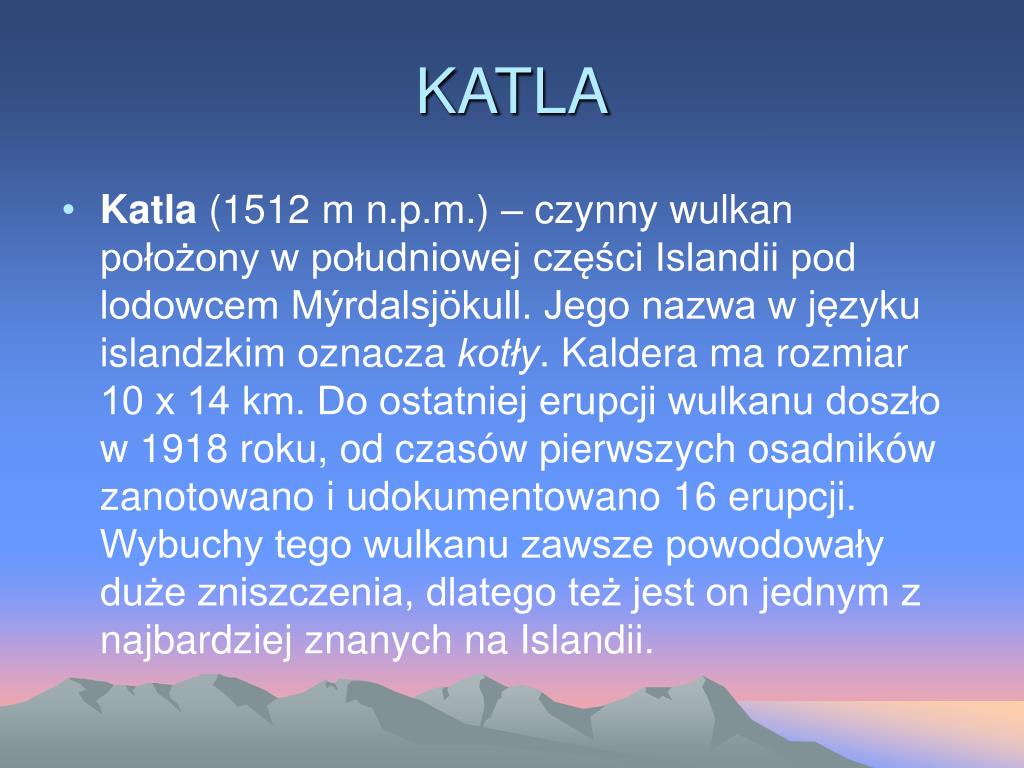 KATLA

• Katla (1512 m n.p.m.) – czynny wulkan położony w południowej części Islandii pod lodowcem Mýrdalsjökull. Jego nazwa w języku islandzkim oznacza kotły. Kaldera ma rozmiar 10 x 14 km. Do ostatniej erupcji wulkanu doszło w 1918 roku, od czasów pierwszych osadników zanotowano i udokumentowano 16 erupcji. Wybuchy tego wulkanu zawsze powodowały duże zniszczenia, dlatego też jest on jednym z najbardziej znanych na Islandii.